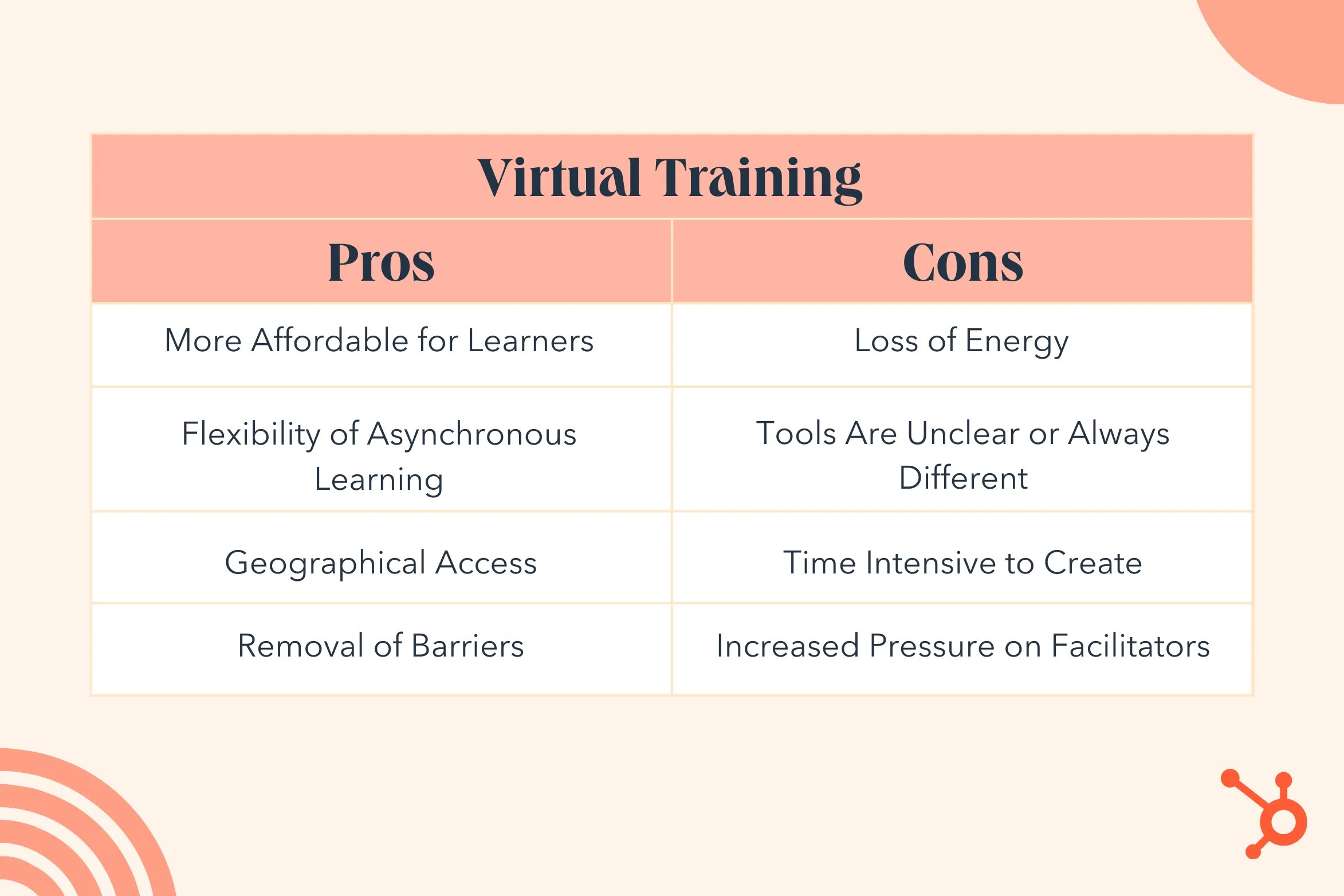 Virtual Training

| Pros | Cons |
|---|---|
| More Affordable for Learners | Loss of Energy |
| Flexibility of Asynchronous Learning | Tools Are Unclear or Always Different |
| Geographical Access | Time Intensive to Create |
| Removal of Barriers | Increased Pressure on Facilitators |